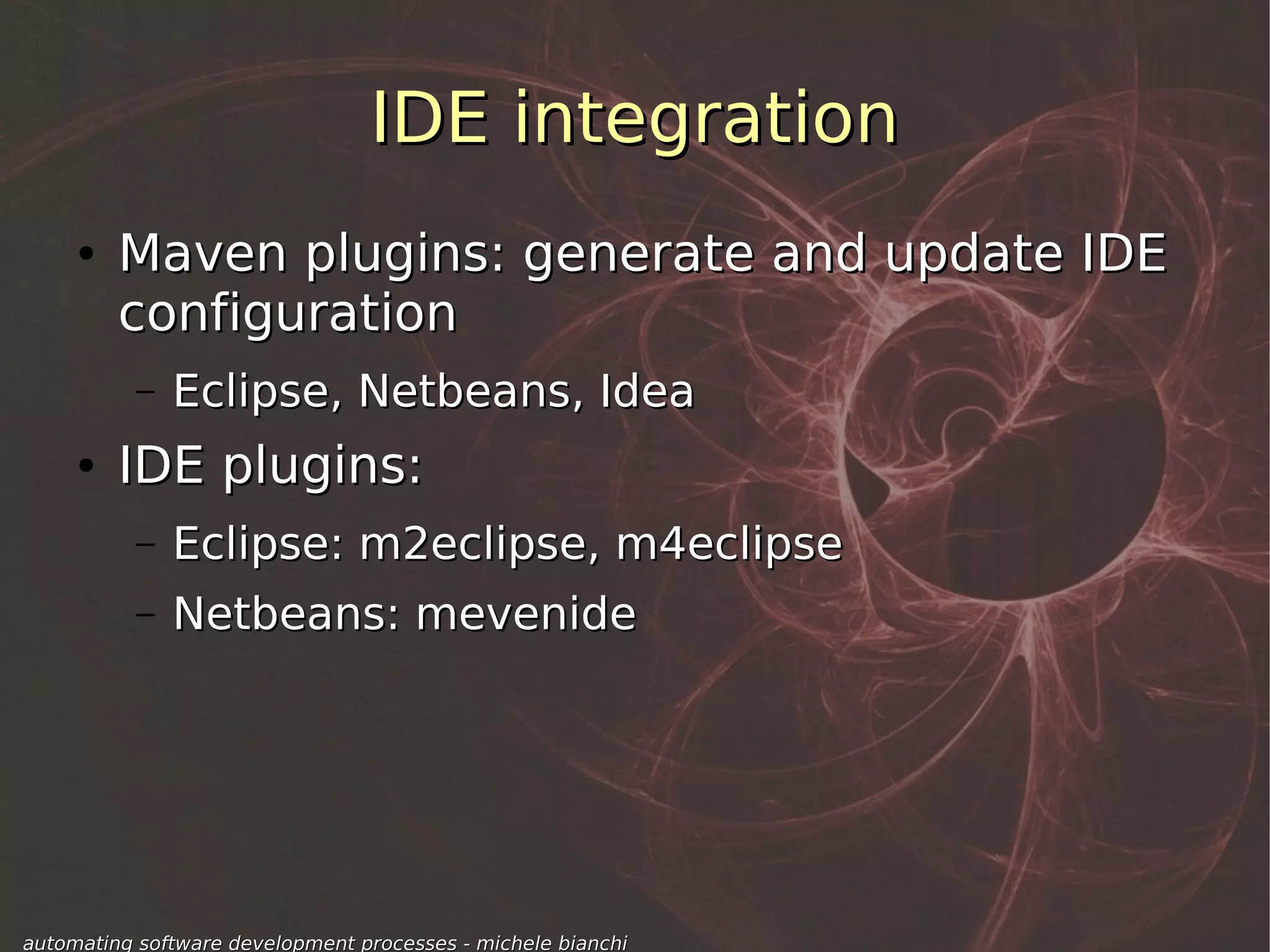 IDE integration

• Maven plugins: generate and update IDE configuration

– Eclipse, Netbeans, Idea

• IDE plugins:

– Eclipse: m2eclipse, m4eclipse

– Netbeans: mevenide

automating software development processes - michele bianchi